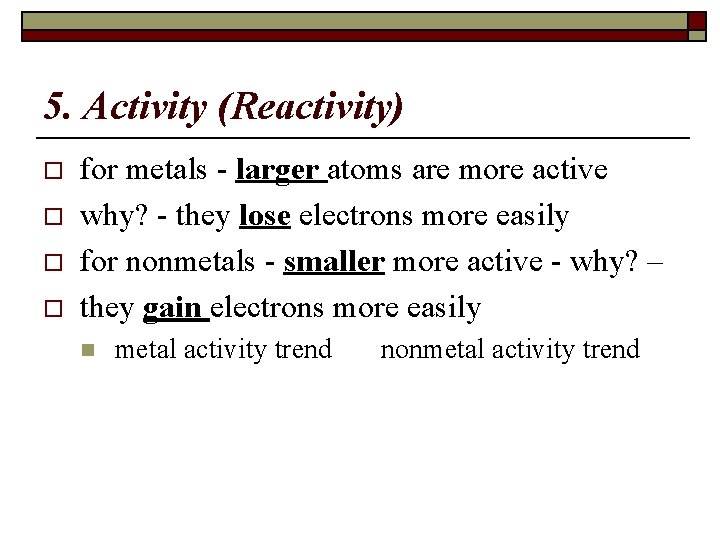 5. Activity (Reactivity)

for metals - larger atoms are more active

why? - they lose electrons more easily

for nonmetals - smaller more active - why? –

they gain electrons more easily

metal activity trend nonmetal activity trend